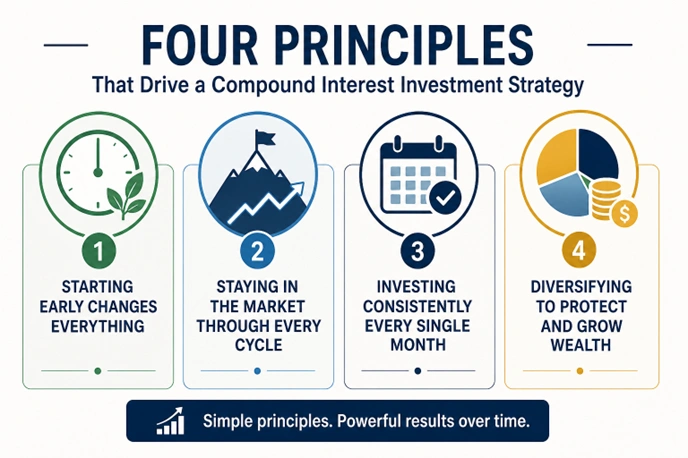 FOUR PRINCIPLES

That Drive a Compound Interest Investment Strategy

1

STARTING EARLY CHANGES EVERYTHING

2

STAYING IN THE MARKET THROUGH EVERY CYCLE

3

INVESTING CONSISTENTLY EVERY SINGLE MONTH

4

DIVERSIFYING TO PROTECT AND GROW WEALTH

$

Simple principles. Powerful results over time.